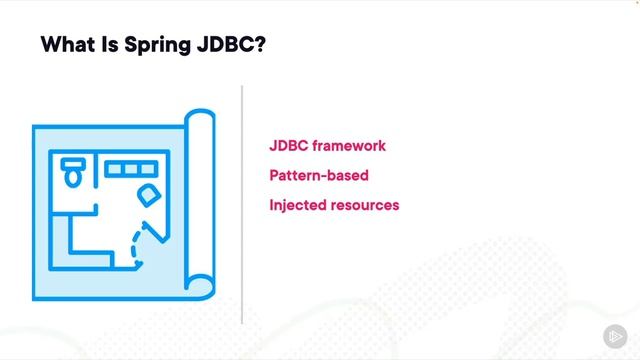 What Is Spring JDBC?

JDBC framework

Pattern-based

Injected resources